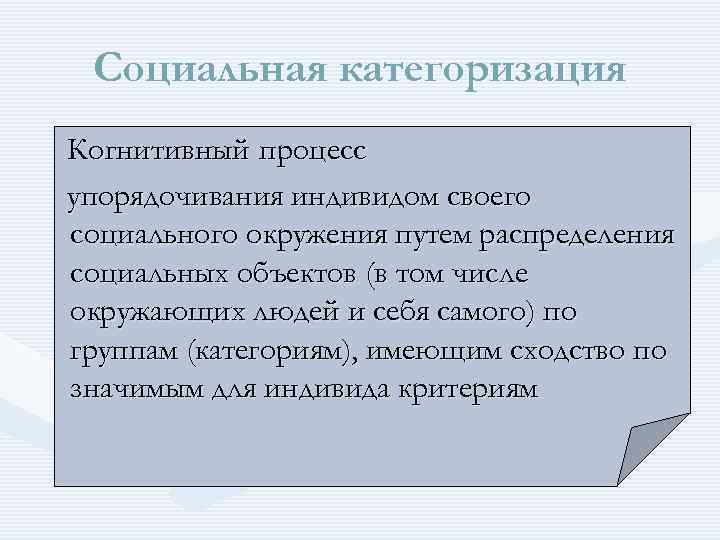 Социальная категоризация

Когнитивный процесс

упорядочивания индивидом своего социального окружения путем распределения социальных объектов (в том числе окружающих людей и себя самого) по группам (категориям), имеющим сходство по значимым для индивида критериям